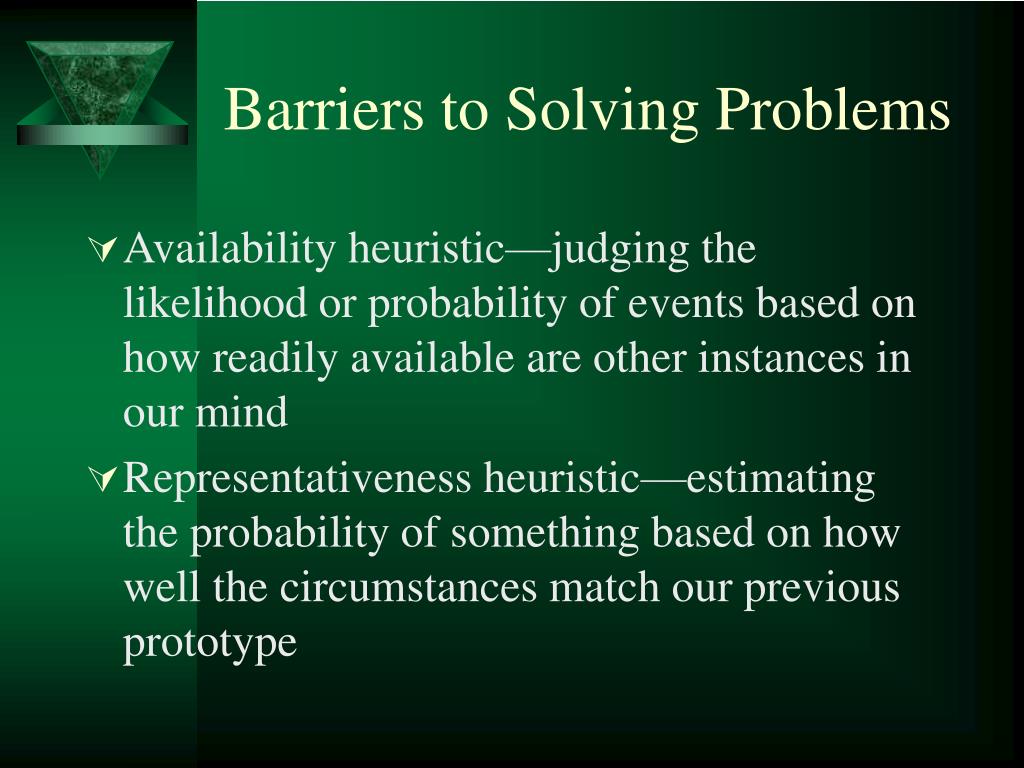 Barriers to Solving Problems

Availability heuristic—judging the likelihood or probability of events based on how readily available are other instances in our mind

Representativeness heuristic—estimating the probability of something based on how well the circumstances match our previous prototype